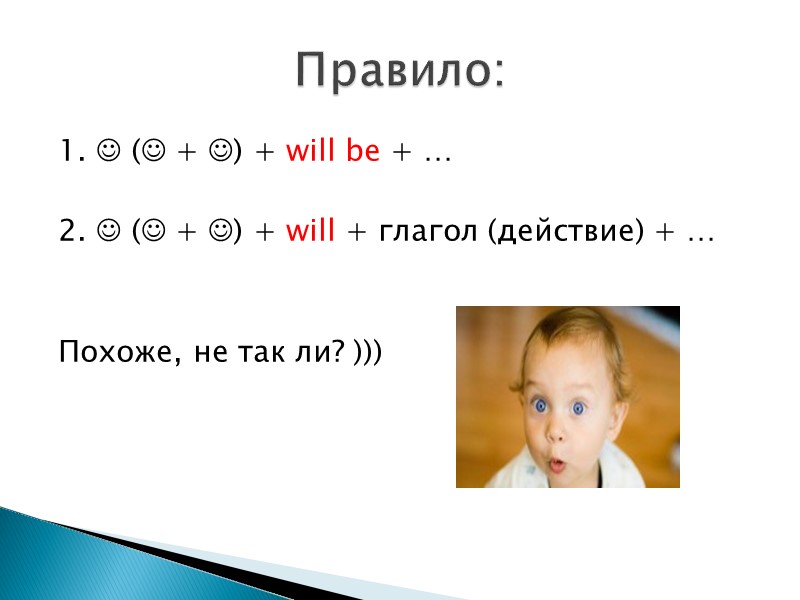 Правило:

1. ☺ (☺ + ☺) + will be + …

2. ☺ (☺ + ☺) + will + глагол (действие) + …

Похоже, не так ли? )))